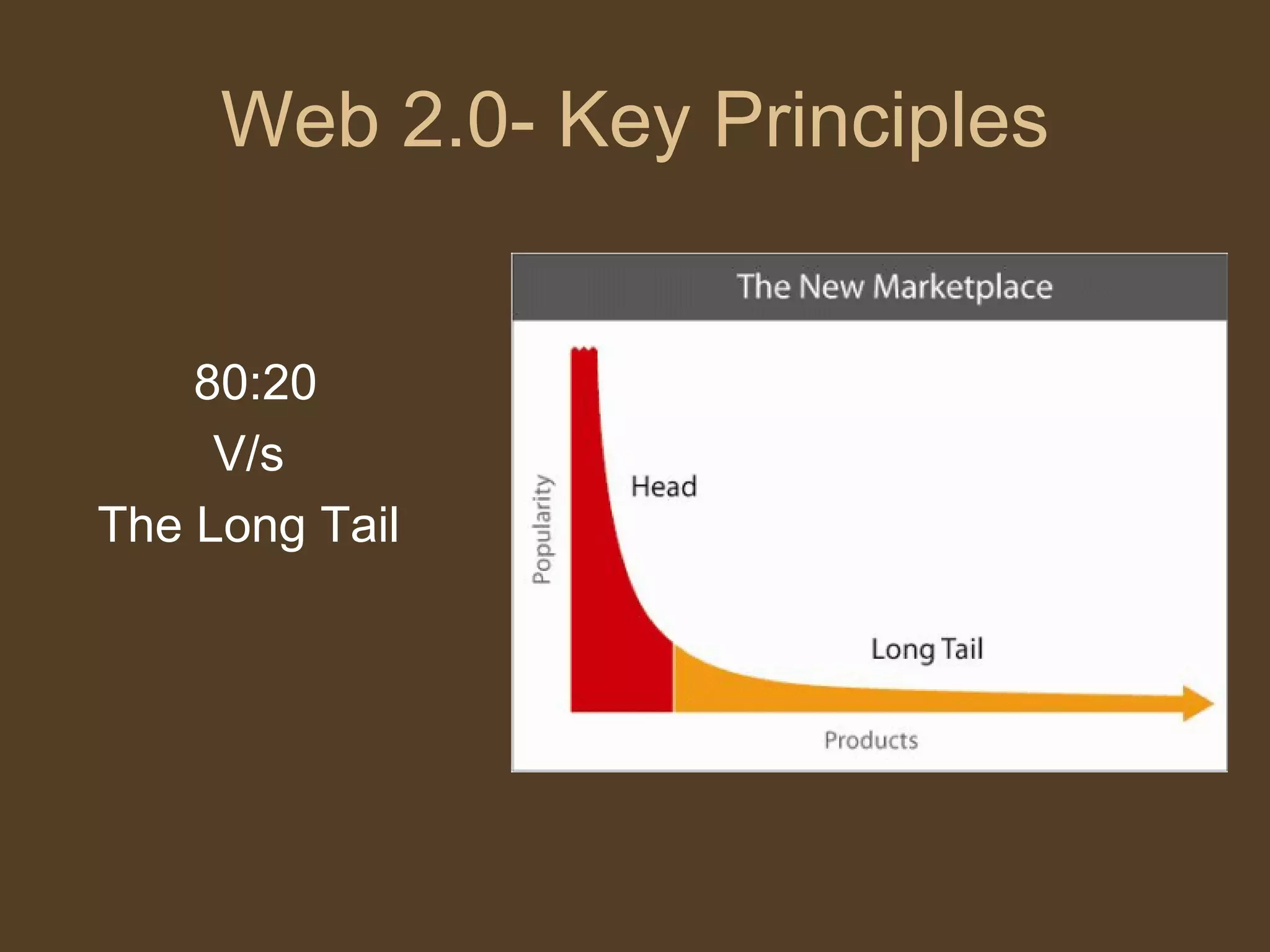 Web 2.0- Key Principles

80:20
V/s
The Long Tail

The New Marketplace

Popularity

Head

Long Tail

Products